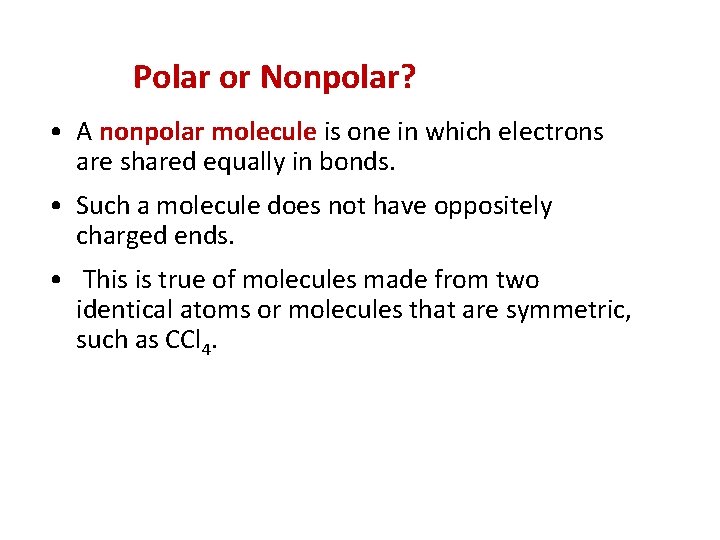 Polar or Nonpolar?

• A nonpolar molecule is one in which electrons are shared equally in bonds.

• Such a molecule does not have oppositely charged ends.

• This is true of molecules made from two identical atoms or molecules that are symmetric, such as $CCl_4$.